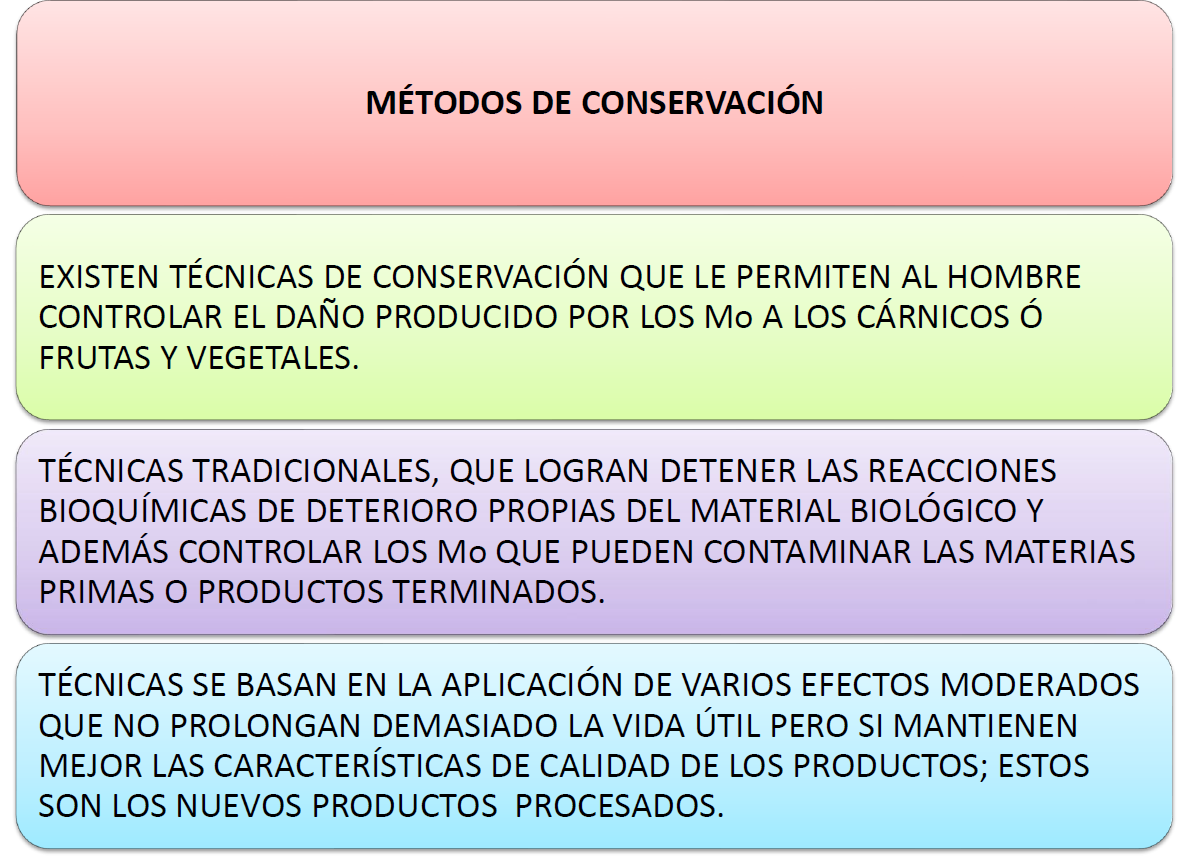 MÉTODOS DE CONSERVACIÓN

EXISTEN TÉCNICAS DE CONSERVACIÓN QUE LE PERMITEN AL HOMBRE CONTROLAR EL DAÑO PRODUCIDO POR LOS Mo A LOS CÁRNICOS Ó FRUTAS Y VEGETALES.

TÉCNICAS TRADICIONALES, QUE LOGRAN DETENER LAS REACCIONES BIOQUÍMICAS DE DETERIORO PROPIAS DEL MATERIAL BIOLÓGICO Y ADEMÁS CONTROLAR LOS Mo QUE PUEDEN CONTAMINAR LAS MATERIAS PRIMAS O PRODUCTOS TERMINADOS.

TÉCNICAS SE BASAN EN LA APLICACIÓN DE VARIOS EFECTOS MODERADOS QUE NO PROLONGAN DEMASIADO LA VIDA ÚTIL PERO SI MANTIENEN MEJOR LAS CARACTERÍSTICAS DE CALIDAD DE LOS PRODUCTOS; ESTOS SON LOS NUEVOS PRODUCTOS PROCESADOS.